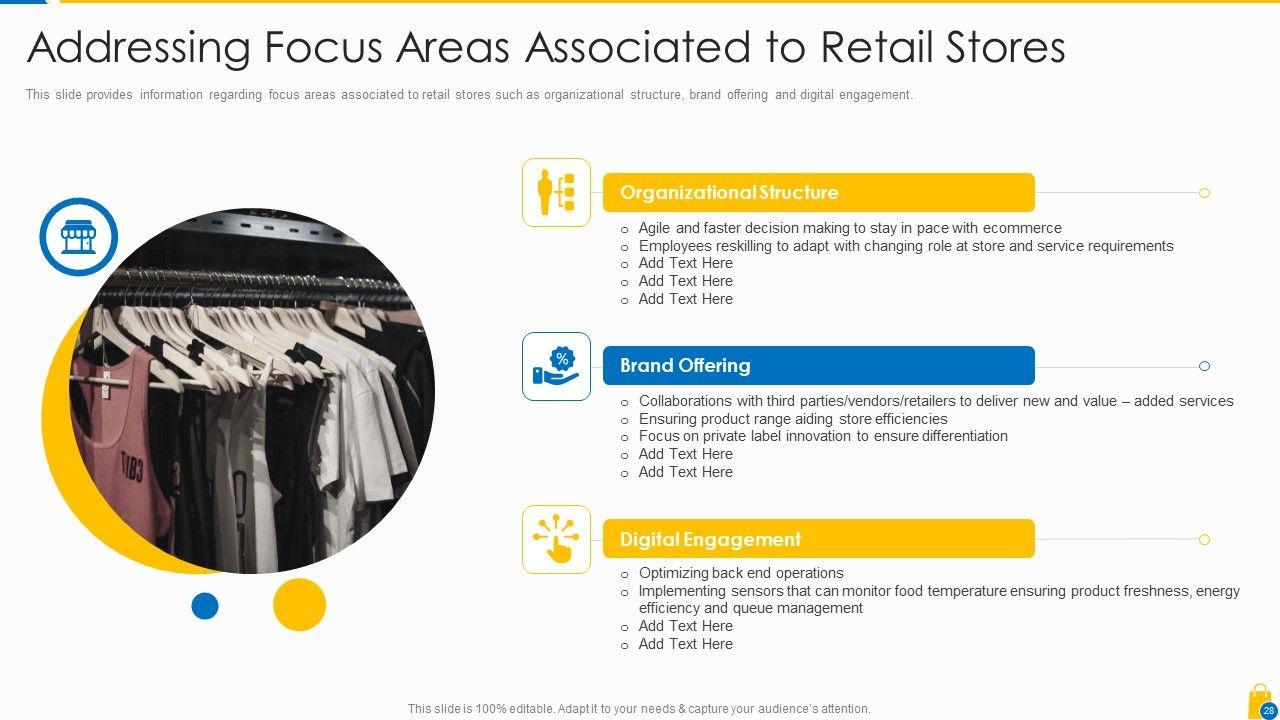 Addressing Focus Areas Associated to Retail Stores

This slide provides information regarding focus areas associated to retail stores such as organizational structure, brand offering and digital engagement.

Organizational Structure

o Agile and faster decision making to stay in pace with ecommerce
o Employees reskilling to adapt with changing role at store and service requirements
o Add Text Here
o Add Text Here
o Add Text Here

Brand Offering

o Collaborations with third parties/vendors/retailers to deliver new and value – added services
o Ensuring product range aiding store efficiencies
o Focus on private label innovation to ensure differentiation
o Add Text Here
o Add Text Here

Digital Engagement

o Optimizing back end operations
o Implementing sensors that can monitor food temperature ensuring product freshness, energy efficiency and queue management
o Add Text Here
o Add Text Here

This slide is 100% editable. Adapt it to your needs & capture your audience's attention.

28